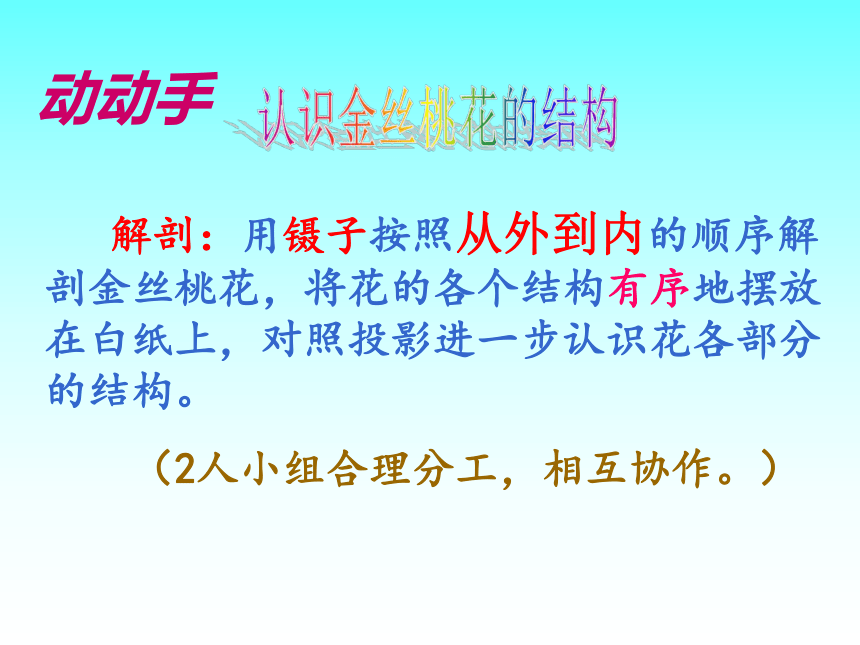 动动手 认识金丝桃花的结构

解剖：用镊子按照从外到内的顺序解剖金丝桃花，将花的各个结构有序地摆放在白纸上，对照投影进一步认识花各部分的结构。

（2人小组合理分工，相互协作。）